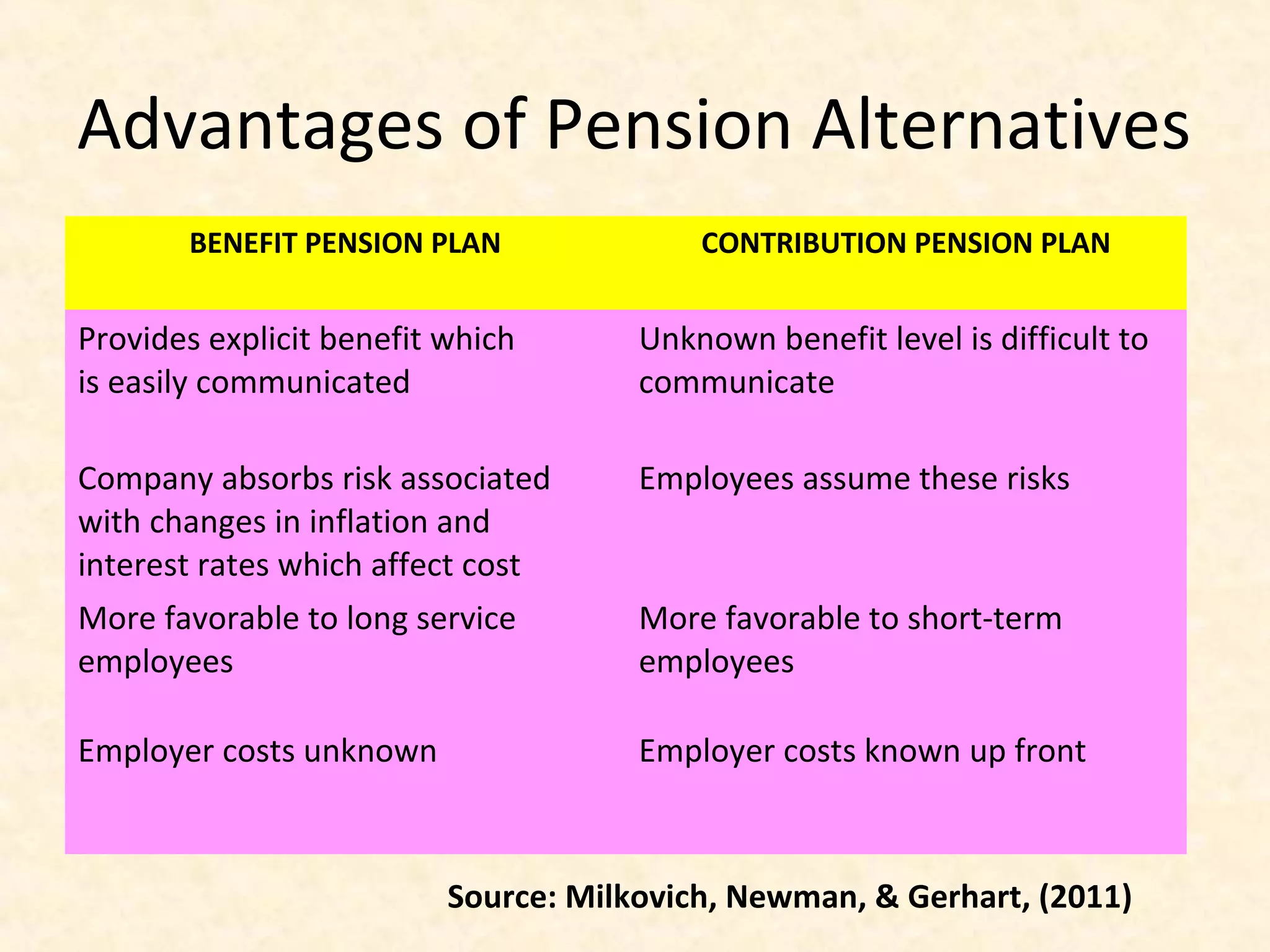 Advantages of Pension Alternatives

| BENEFIT PENSION PLAN | CONTRIBUTION PENSION PLAN |
|---|---|
| Provides explicit benefit which is easily communicated | Unknown benefit level is difficult to communicate |
| Company absorbs risk associated with changes in inflation and interest rates which affect cost | Employees assume these risks |
| More favorable to long service employees | More favorable to short-term employees |
| Employer costs unknown | Employer costs known up front |

Source: Milkovich, Newman, & Gerhart, (2011)